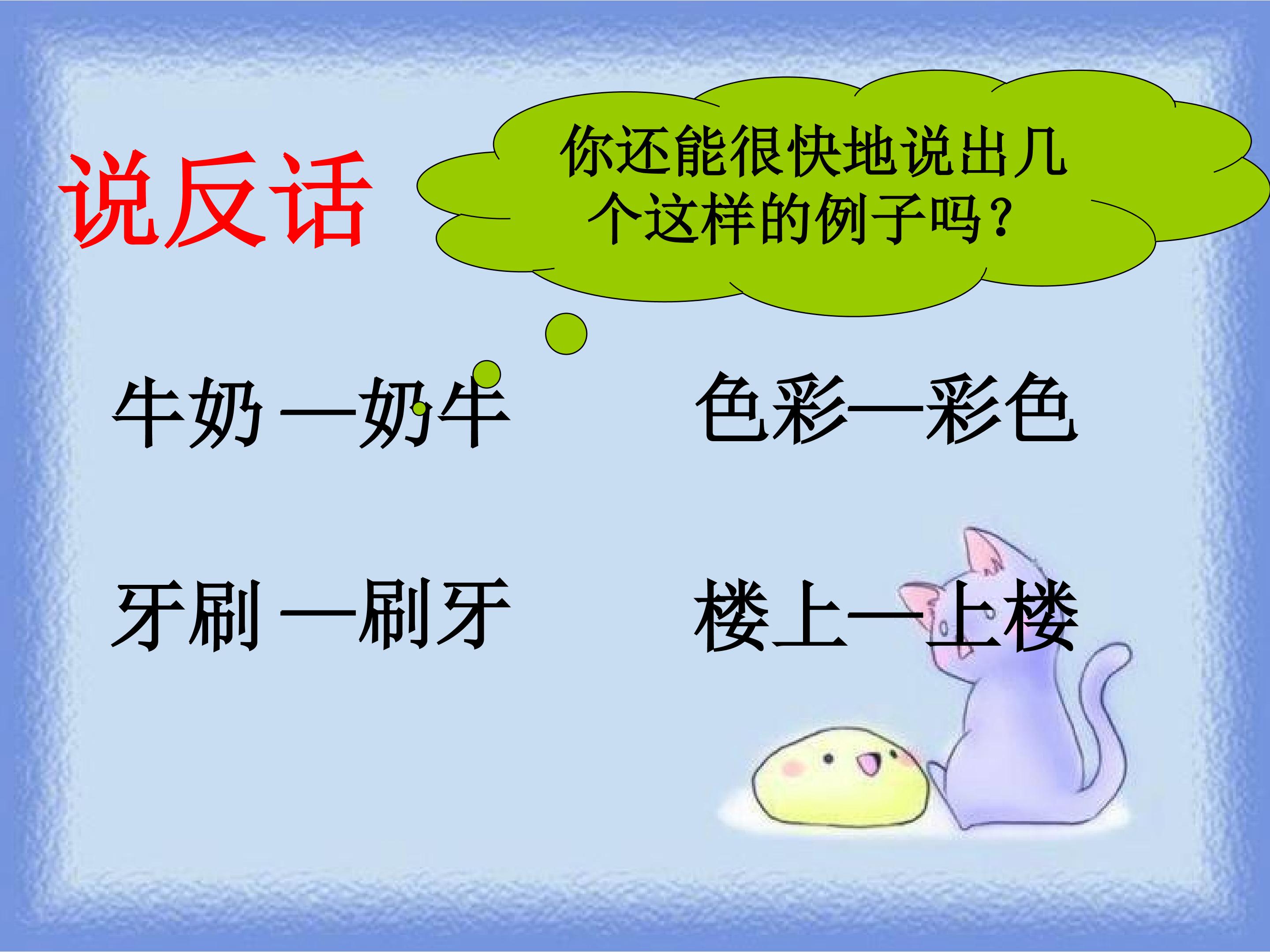 说反话

你还能很快地说出几个这样的例子吗？

牛奶 —奶牛

色彩—彩色

牙刷 —刷牙

楼上—上楼